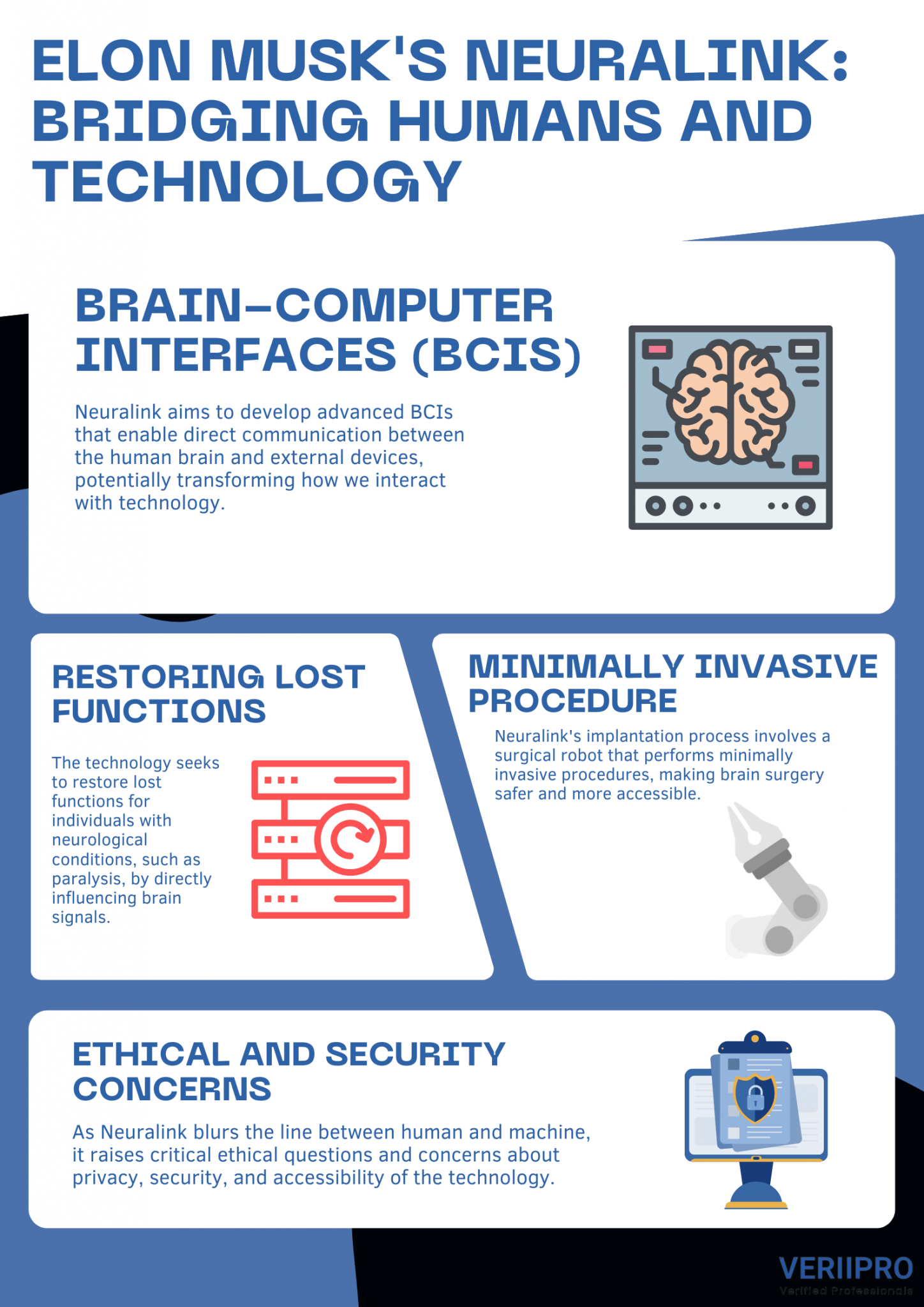 ELON MUSK'S NEURALINK: BRIDGING HUMANS AND TECHNOLOGY

BRAIN-COMPUTER INTERFACES (BCIS)

Neuralink aims to develop advanced BCIs that enable direct communication between the human brain and external devices, potentially transforming how we interact with technology.

RESTORING LOST FUNCTIONS

The technology seeks to restore lost functions for individuals with neurological conditions, such as paralysis, by directly influencing brain signals.

MINIMALLY INVASIVE PROCEDURE

Neuralink's implantation process involves a surgical robot that performs minimally invasive procedures, making brain surgery safer and more accessible.

ETHICAL AND SECURITY CONCERNS

As Neuralink blurs the line between human and machine, it raises critical ethical questions and concerns about privacy, security, and accessibility of the technology.

VERIIPRO
Verified Professionals